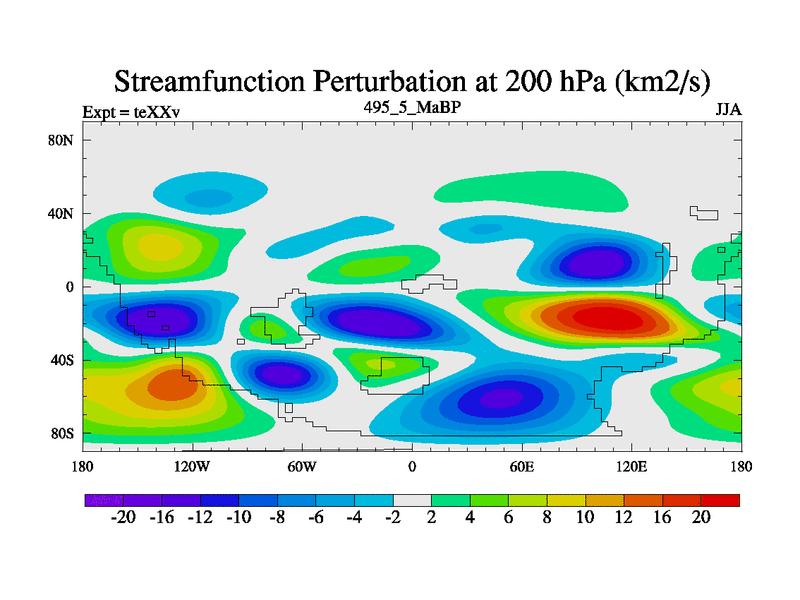 Streamfunction Perturbation at 200 hPa (km2/s)

Expt = teXXv

495_5_MaBP

JJA

80N
40N
0
40S
80S

180
120W
60W
0
60E
120E
180

-20
-16
-12
-10
-8
-6
-4
-2
2
4
6
8
10
12
16
20